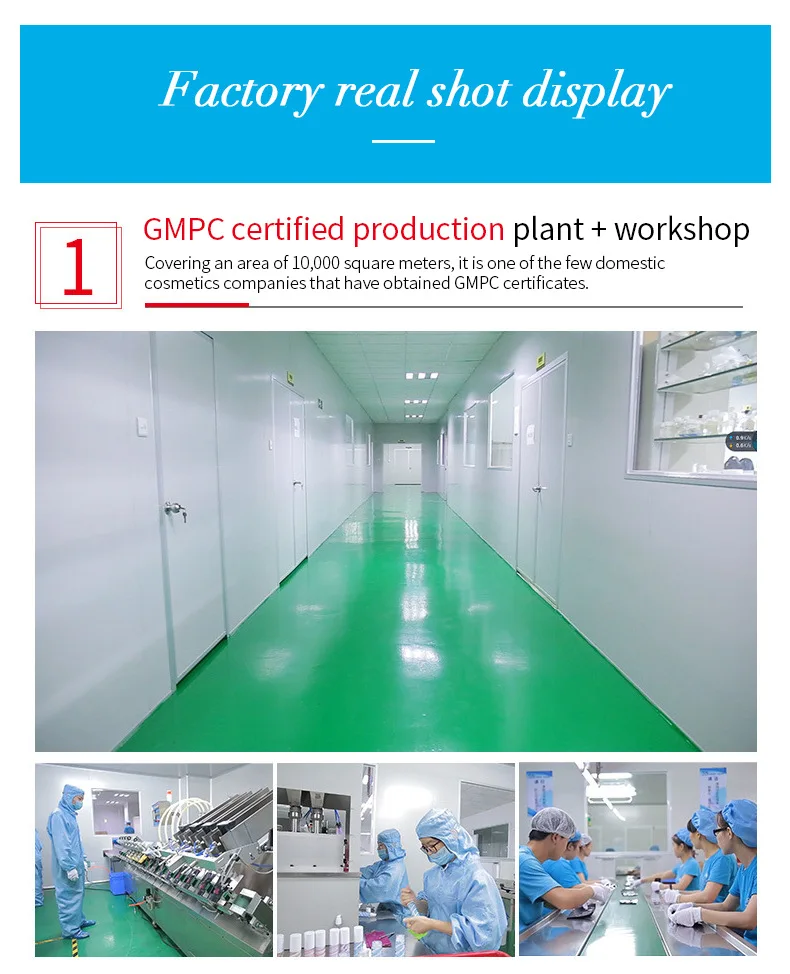 Factory real shot display

1

GMPC certified production plant + workshop

Covering an area of 10,000 square meters, it is one of the few domestic cosmetics companies that have obtained GMPC certificates.